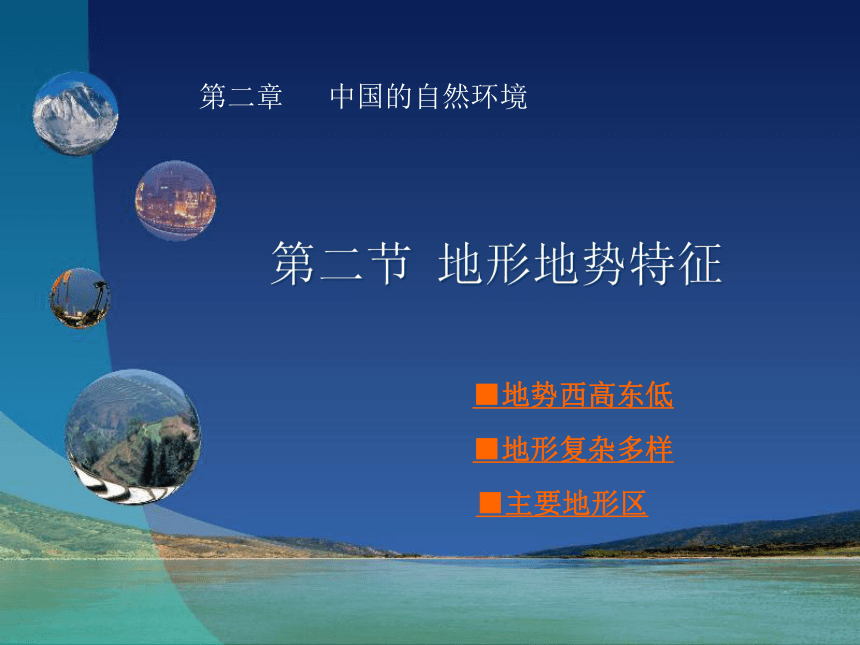 第二章　中国的自然环境

第二节 地形地势特征

■地势西高东低

■地形复杂多样

■主要地形区